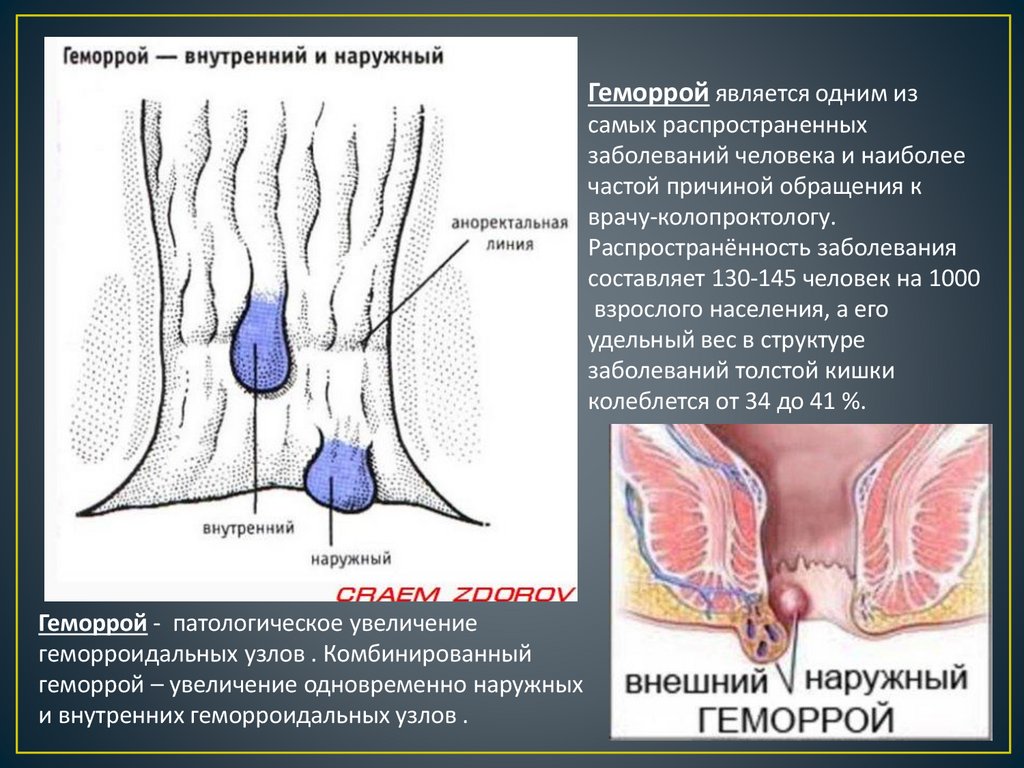 Геморрой — внутренний и наружный

аноректальная линия

внутренний

наружный

CRAEM ZDOROV

Геморрой является одним из самых распространенных заболеваний человека и наиболее частой причиной обращения к врачу-колопроктологу. Распространённость заболевания составляет 130-145 человек на 1000 взрослого населения, а его удельный вес в структуре заболеваний толстой кишки колеблется от 34 до 41 %.

Геморрой - патологическое увеличение геморроидальных узлов . Комбинированный геморрой – увеличение одновременно наружных и внутренних геморроидальных узлов .

внешний наружный
ГЕМОРРОЙ